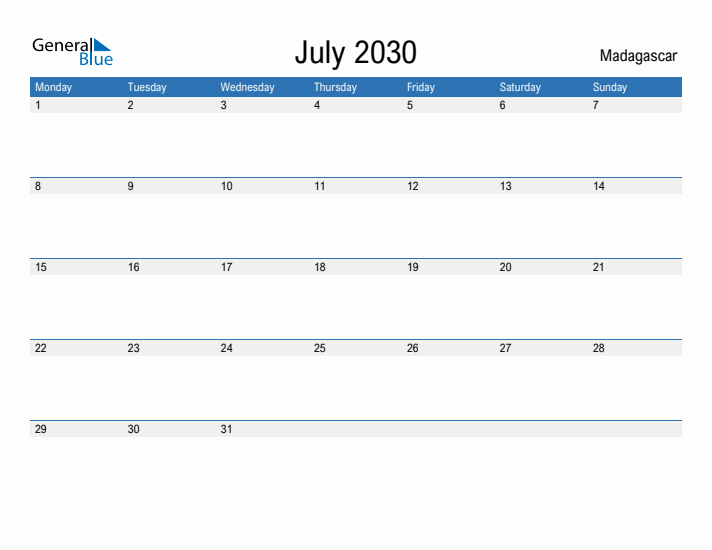 General Blue

July 2030

Madagascar

| Monday | Tuesday | Wednesday | Thursday | Friday | Saturday | Sunday |
|---|---|---|---|---|---|---|
| 1 | 2 | 3 | 4 | 5 | 6 | 7 |
| 8 | 9 | 10 | 11 | 12 | 13 | 14 |
| 15 | 16 | 17 | 18 | 19 | 20 | 21 |
| 22 | 23 | 24 | 25 | 26 | 27 | 28 |
| 29 | 30 | 31 | | | | |